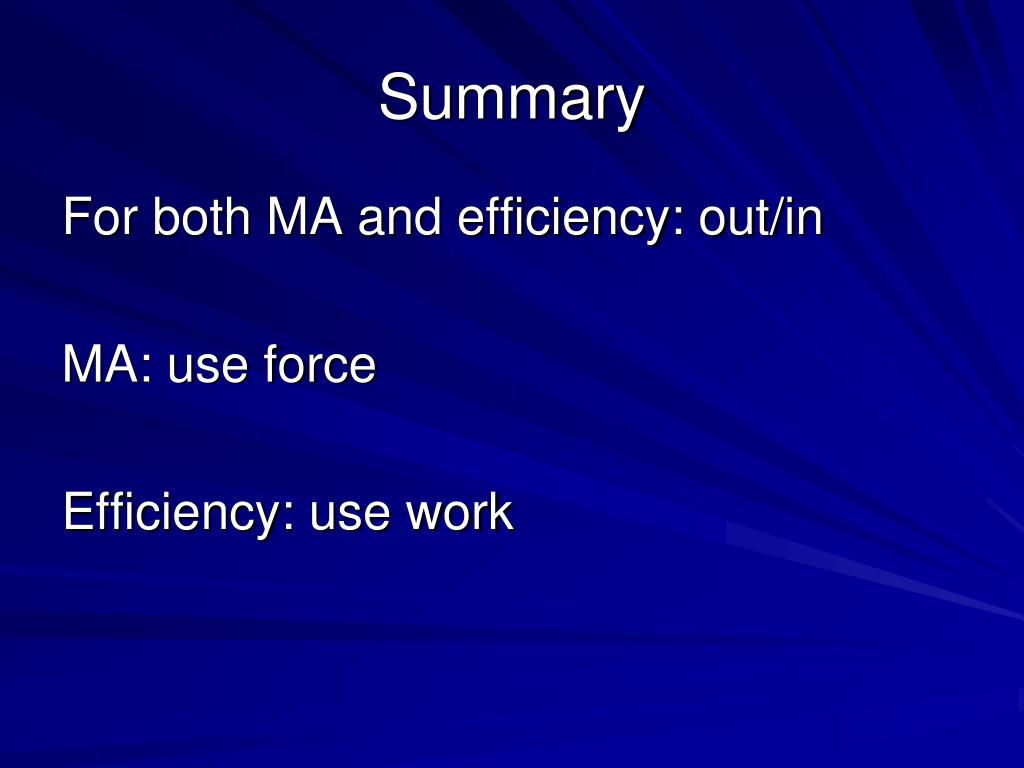 Summary

For both MA and efficiency: out/in

MA: use force

Efficiency: use work